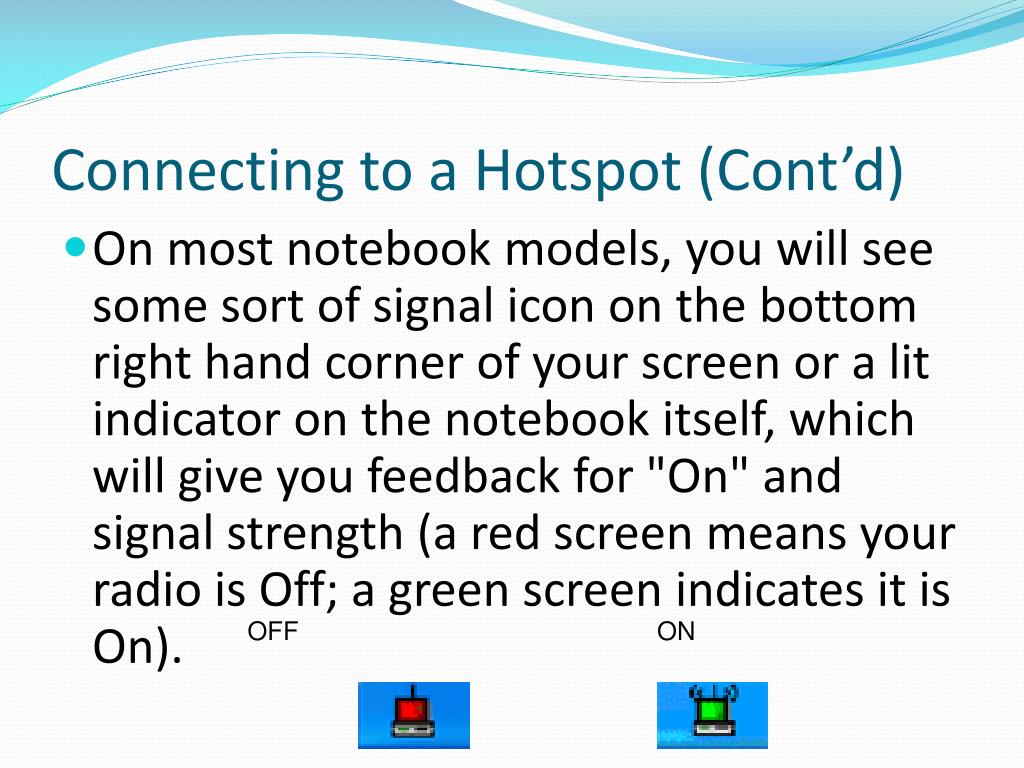 Connecting to a Hotspot (Cont’d)

On most notebook models, you will see some sort of signal icon on the bottom right hand corner of your screen or a lit indicator on the notebook itself, which will give you feedback for "On" and signal strength (a red screen means your radio is Off; a green screen indicates it is On).

OFF

ON